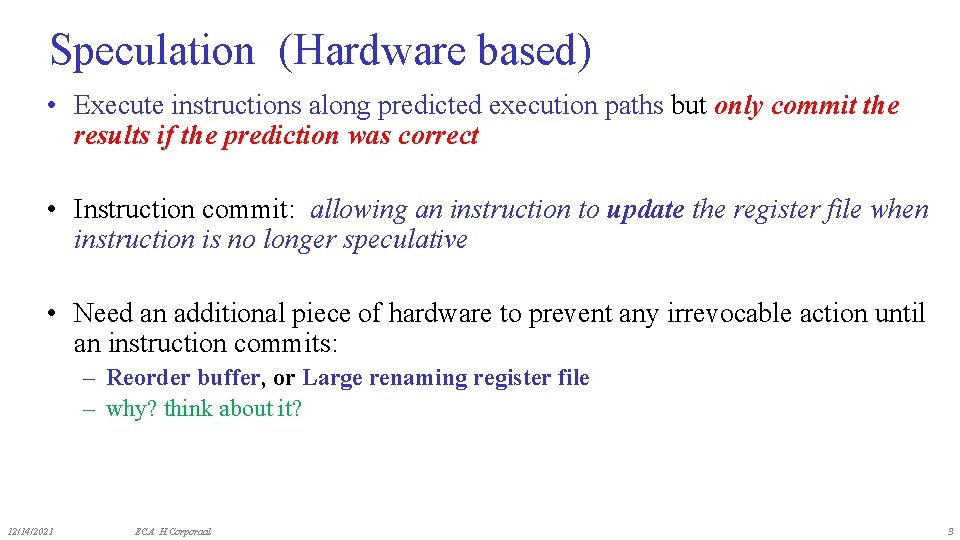 Speculation (Hardware based)

• Execute instructions along predicted execution paths but only commit the results if the prediction was correct

• Instruction commit: allowing an instruction to update the register file when instruction is no longer speculative

• Need an additional piece of hardware to prevent any irrevocable action until an instruction commits:

– Reorder buffer, or Large renaming register file
– why? think about it?

12/14/2021 ECA H.Corporaal 3